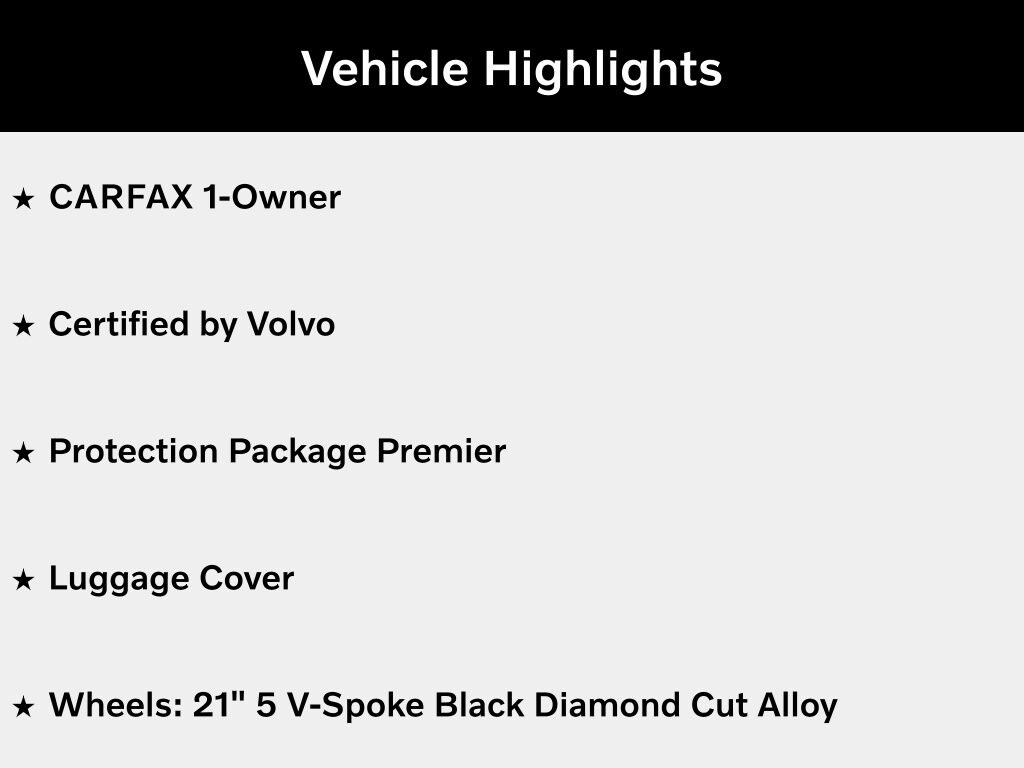 Vehicle Highlights

★ CARFAX 1-Owner

★ Certified by Volvo

★ Protection Package Premier

★ Luggage Cover

★ Wheels: 21" 5 V-Spoke Black Diamond Cut Alloy